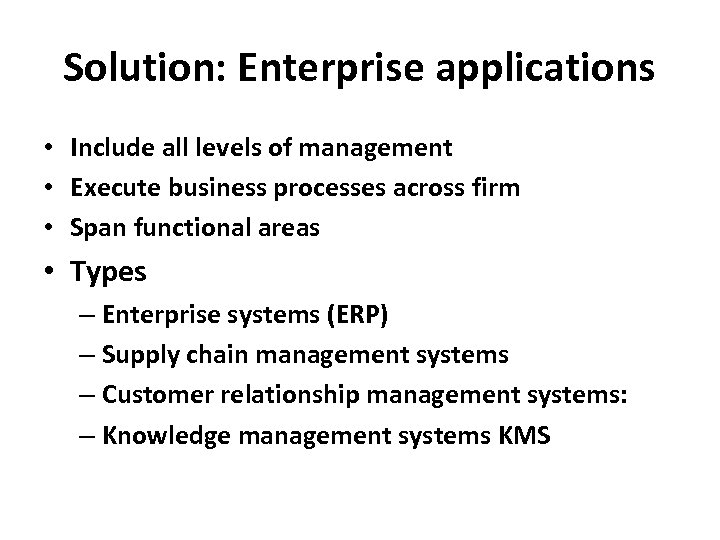 Solution: Enterprise applications

• Include all levels of management
• Execute business processes across firm
• Span functional areas
• Types
– Enterprise systems (ERP)
– Supply chain management systems
– Customer relationship management systems:
– Knowledge management systems KMS